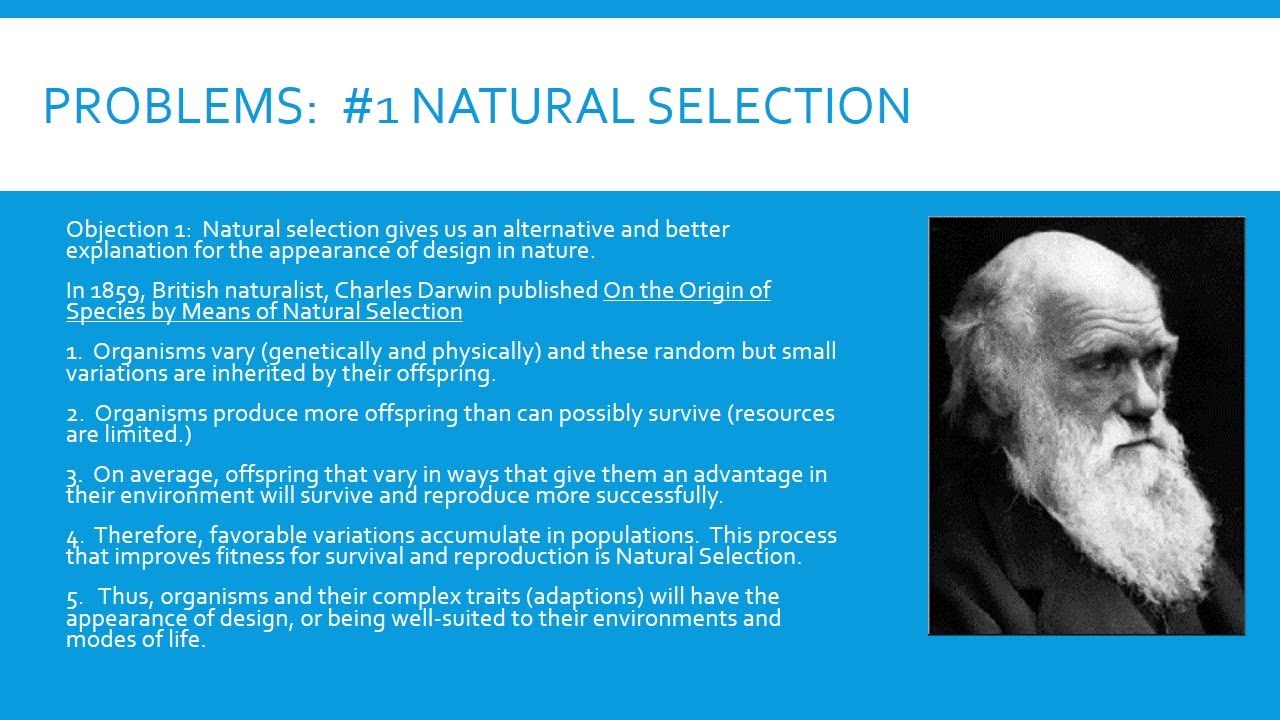 PROBLEMS: #1 NATURAL SELECTION

Objection 1: Natural selection gives us an alternative and better explanation for the appearance of design in nature.

In 1859, British naturalist, Charles Darwin published On the Origin of Species by Means of Natural Selection

1. Organisms vary (genetically and physically) and these random but small variations are inherited by their offspring.

2. Organisms produce more offspring than can possibly survive (resources are limited.)

3. On average, offspring that vary in ways that give them an advantage in their environment will survive and reproduce more successfully.

4. Therefore, favorable variations accumulate in populations. This process that improves fitness for survival and reproduction is Natural Selection.

5. Thus, organisms and their complex traits (adaptions) will have the appearance of design, or being well-suited to their environments and modes of life.